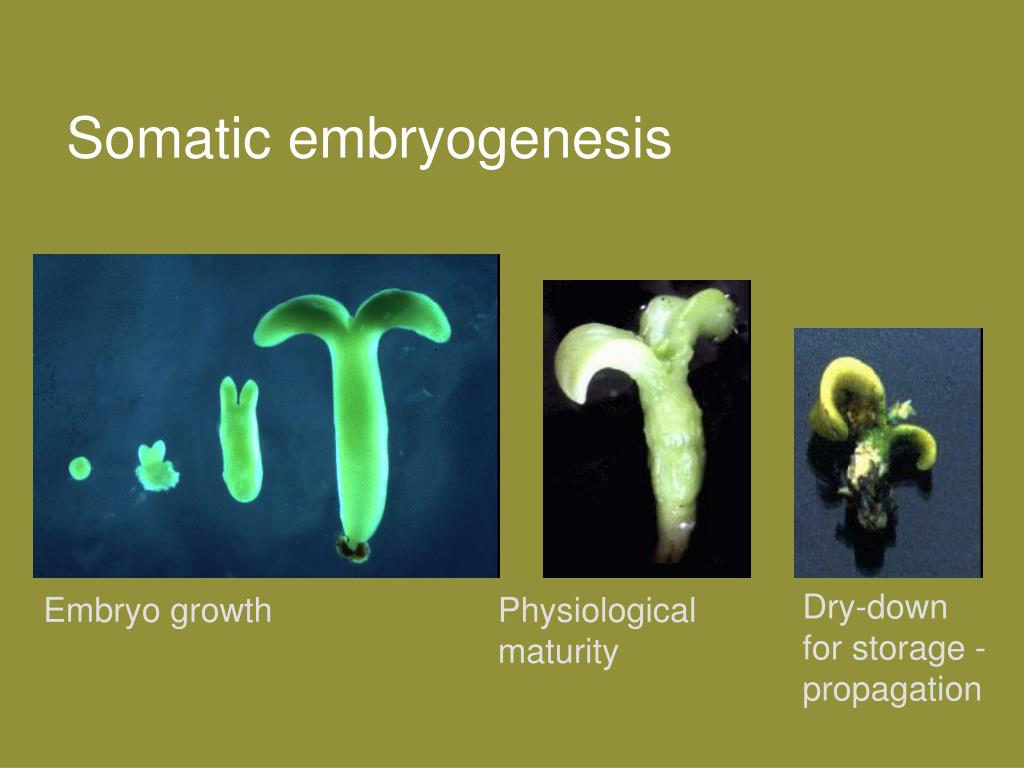 Somatic embryogenesis

Embryo growth

Physiological maturity

Dry-down for storage - propagation